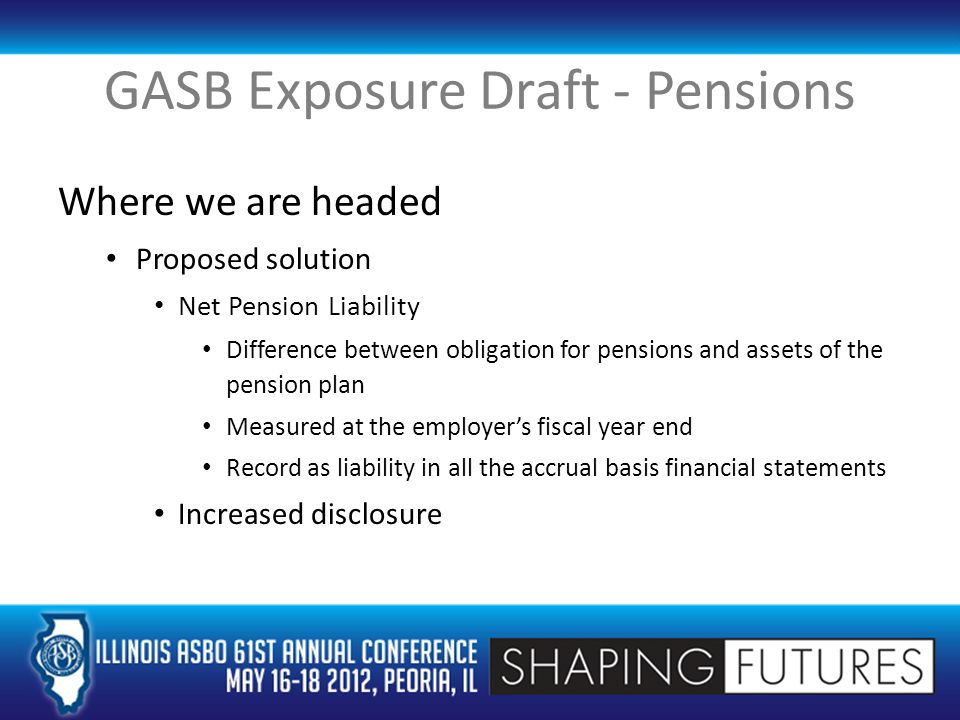 GASB Exposure Draft - Pensions

Where we are headed

• Proposed solution
  • Net Pension Liability
    • Difference between obligation for pensions and assets of the pension plan
    • Measured at the employer's fiscal year end
    • Record as liability in all the accrual basis financial statements
  • Increased disclosure

ASBO

ILLINOIS ASBO 61ST ANNUAL CONFERENCE
MAY 16-18 2012, PEORIA, IL

SHAPING FUTURES